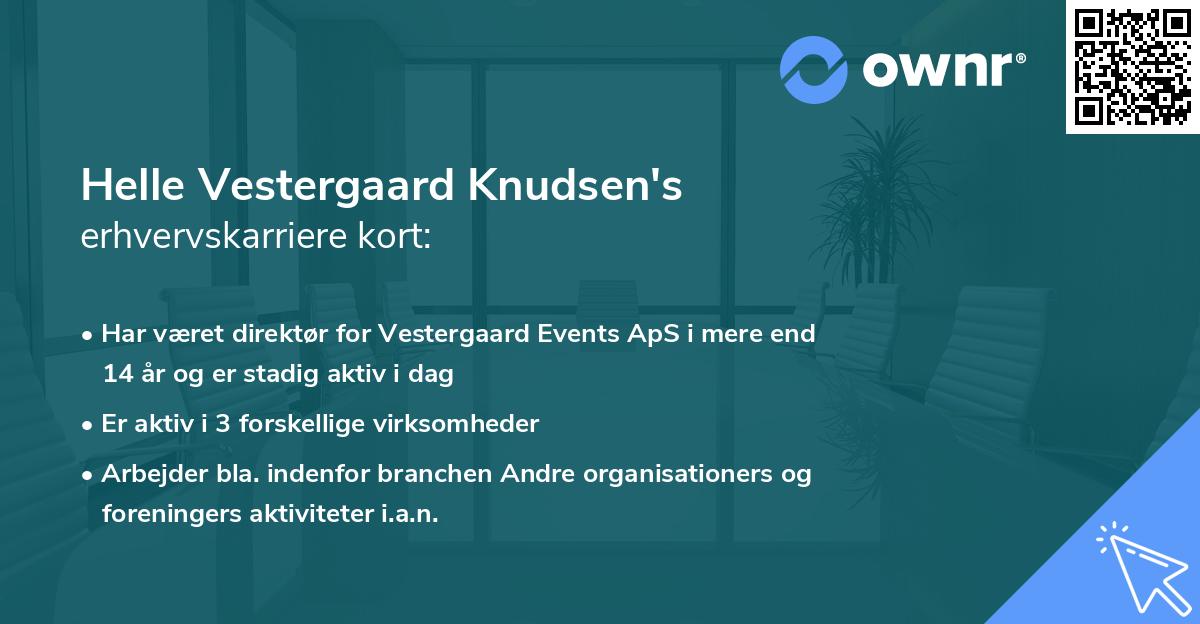 ownr®

Helle Vestergaard Knudsen's
erhvervskarriere kort:

• Har været direktør for Vestergaard Events ApS i mere end 14 år og er stadig aktiv i dag
• Er aktiv i 3 forskellige virksomheder
• Arbejder bla. indenfor branchen Andre organisationers og foreningers aktiviteter i.a.n.